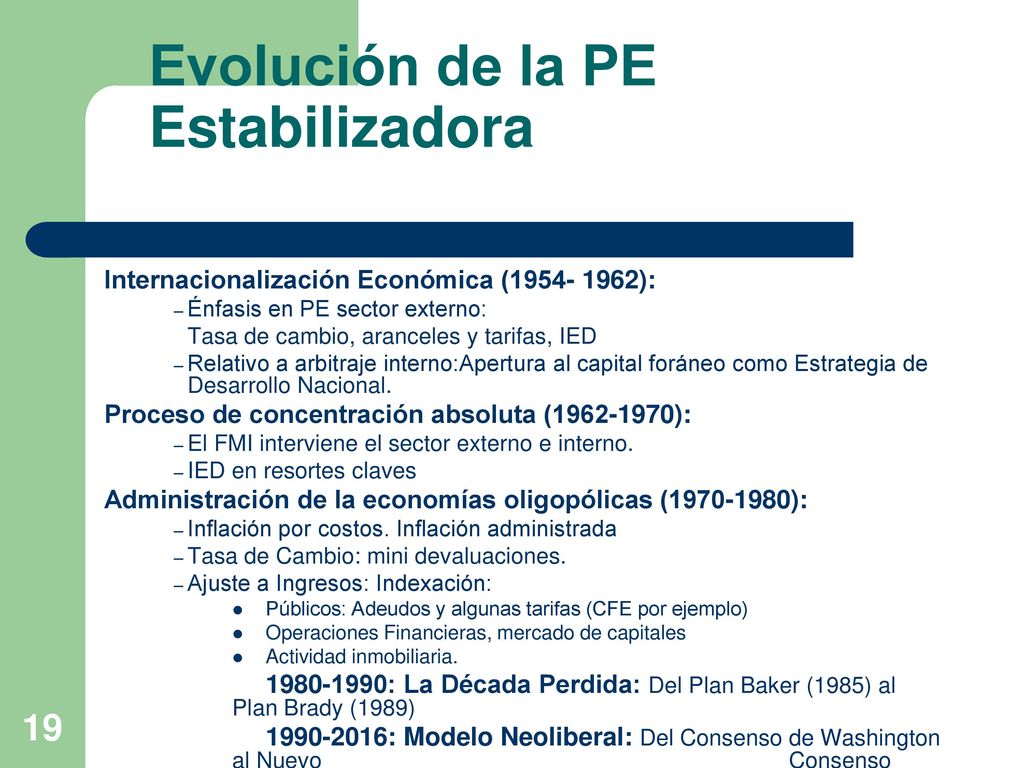 Evolución de la PE Estabilizadora

Internacionalización Económica (1954- 1962):
– Énfasis en PE sector externo:
Tasa de cambio, aranceles y tarifas, IED
– Relativo a arbitraje interno:Apertura al capital foráneo como Estrategia de Desarrollo Nacional.
Proceso de concentración absoluta (1962-1970):
– El FMI interviene el sector externo e interno.
– IED en resortes claves
Administración de la economías oligopólicas (1970-1980):
– Inflación por costos. Inflación administrada
– Tasa de Cambio: mini devaluaciones.
– Ajuste a Ingresos: Indexación:
● Públicos: Adeudos y algunas tarifas (CFE por ejemplo)
● Operaciones Financieras, mercado de capitales
● Actividad inmobiliaria.
1980-1990: La Década Perdida: Del Plan Baker (1985) al Plan Brady (1989)
1990-2016: Modelo Neoliberal: Del Consenso de Washington al Nuevo Consenso

19